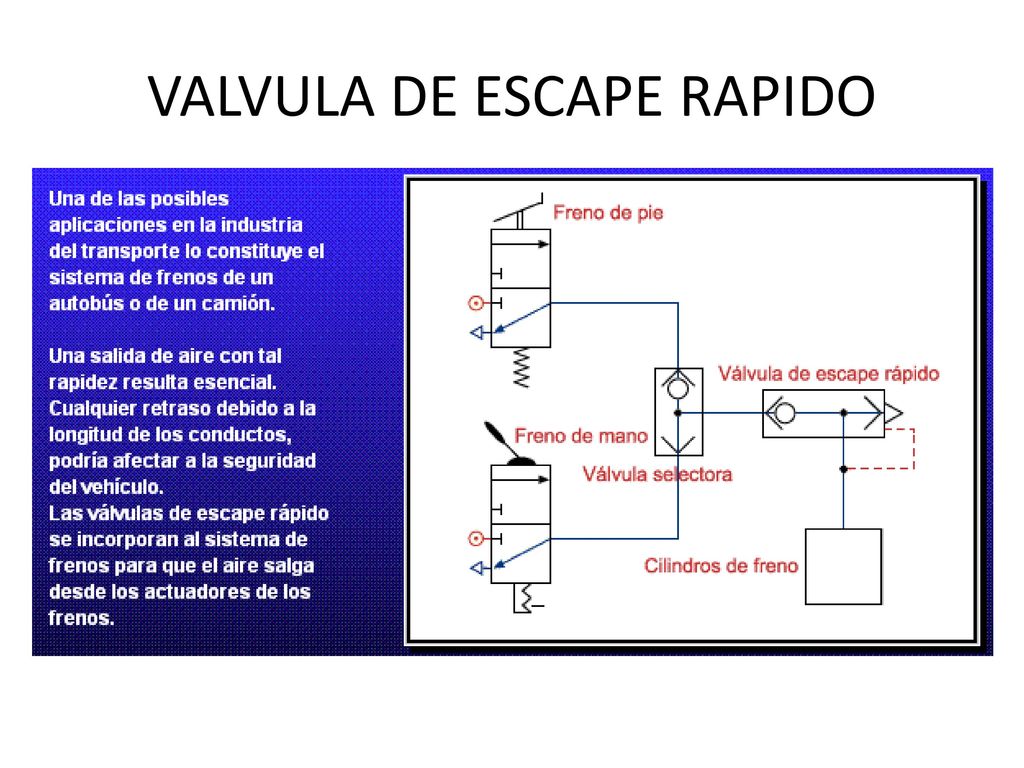 VALVULA DE ESCAPE RAPIDO

Una de las posibles aplicaciones en la industria del transporte lo constituye el sistema de frenos de un autobús o de un camión.

Una salida de aire con tal rapidez resulta esencial. Cualquier retraso debido a la longitud de los conductos, podría afectar a la seguridad del vehículo.
Las válvulas de escape rápido se incorporan al sistema de frenos para que el aire salga desde los actuadores de los frenos.

Freno de pie

Válvula de escape rápido

Freno de mano

Válvula selectora

Cilindros de freno